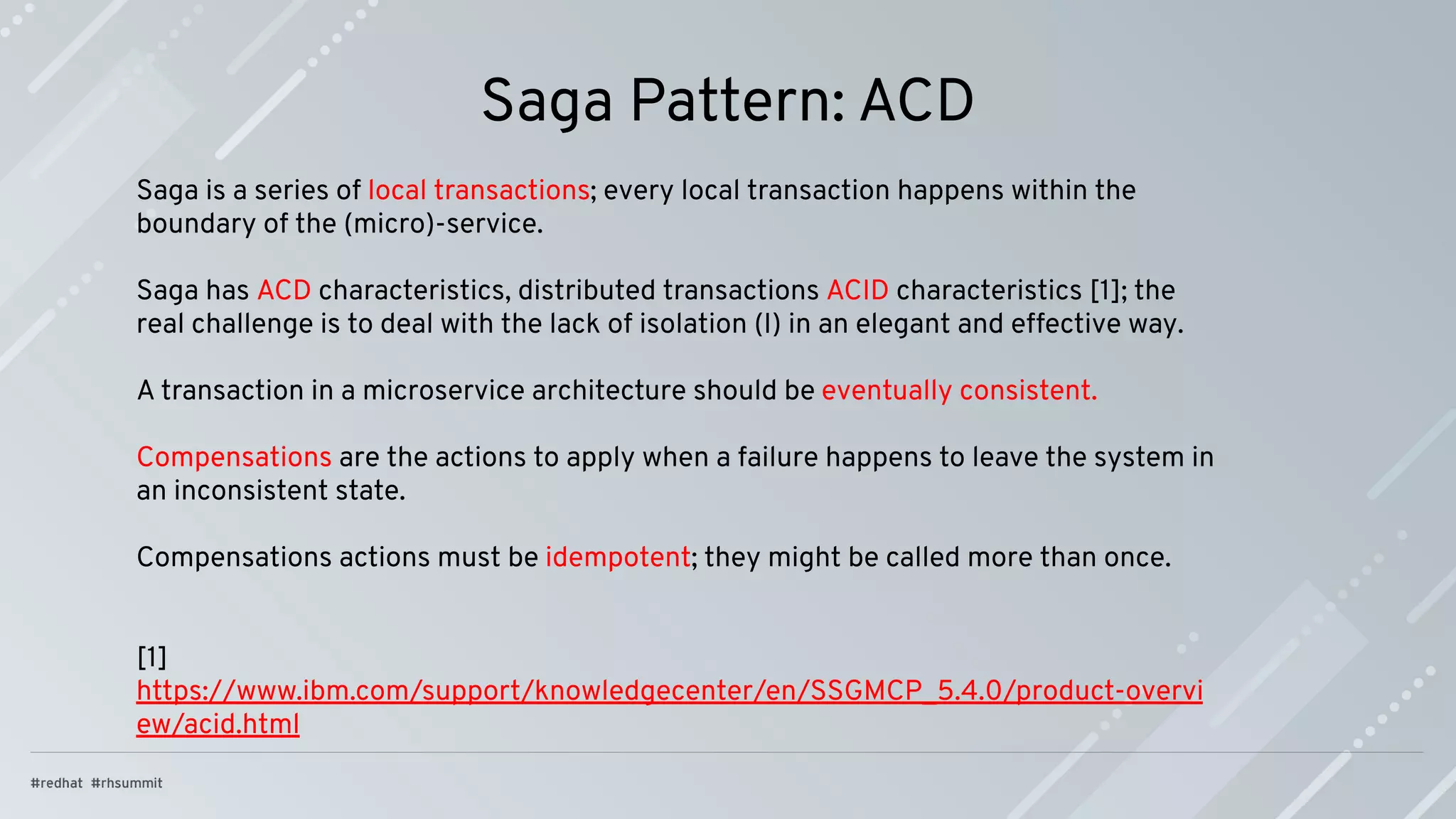 Saga Pattern: ACD

Saga is a series of local transactions; every local transaction happens within the boundary of the (micro)-service.

Saga has ACD characteristics, distributed transactions ACID characteristics [1]; the real challenge is to deal with the lack of isolation (I) in an elegant and effective way.

A transaction in a microservice architecture should be eventually consistent.

Compensations are the actions to apply when a failure happens to leave the system in an inconsistent state.

Compensations actions must be idempotent; they might be called more than once.

[1]
https://www.ibm.com/support/knowledgecenter/en/SSGMCP_5.4.0/product-overview/acid.html

#redhat #rhsummit